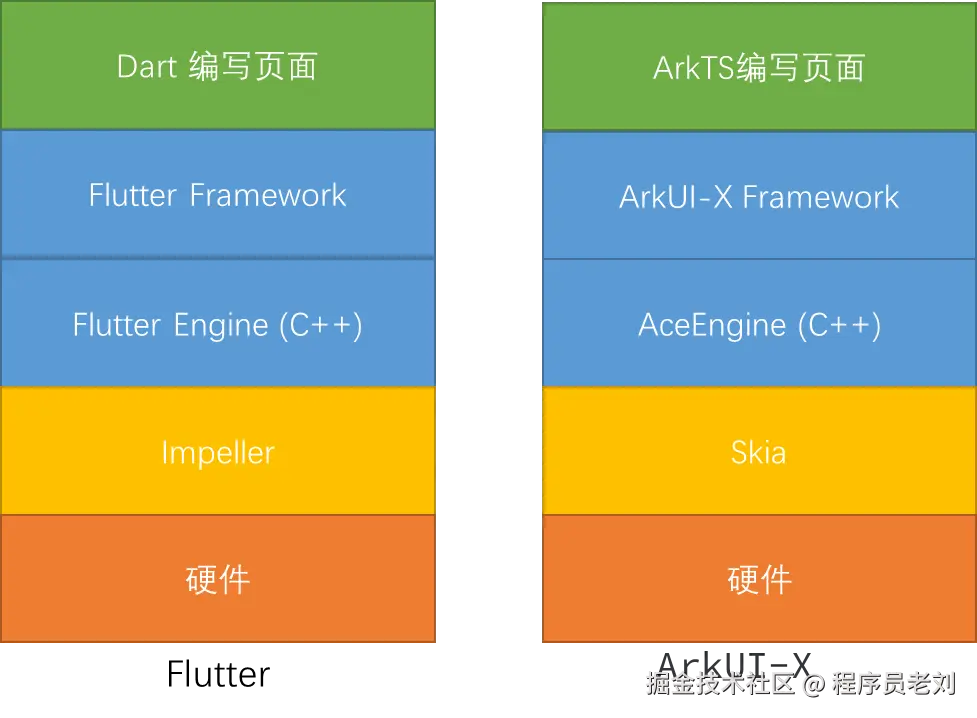 Dart 编写页面

Flutter Framework

Flutter Engine (C++)

Impeller

硬件

Flutter

ArkTS编写页面

ArkUI-X Framework

AceEngine (C++)

Skia

硬件

ArkUI-X

掘金技术社区 @ 程序员老刘